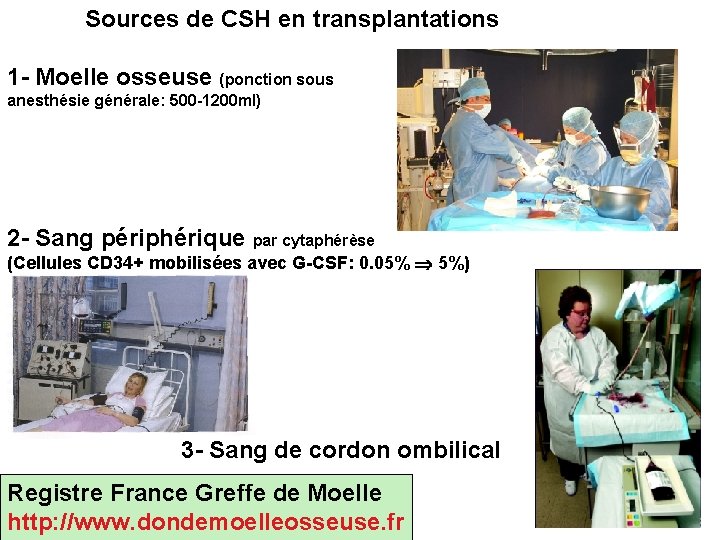 Sources de CSH en transplantations

1- Moelle osseuse (ponction sous anesthésie générale: 500-1200ml)

2- Sang périphérique par cytaphérèse
(Cellules CD34+ mobilisées avec G-CSF: 0.05% $\Rightarrow$ 5%)

3- Sang de cordon ombilical

Registre France Greffe de Moelle
http://www.dondemoelleosseuse.fr